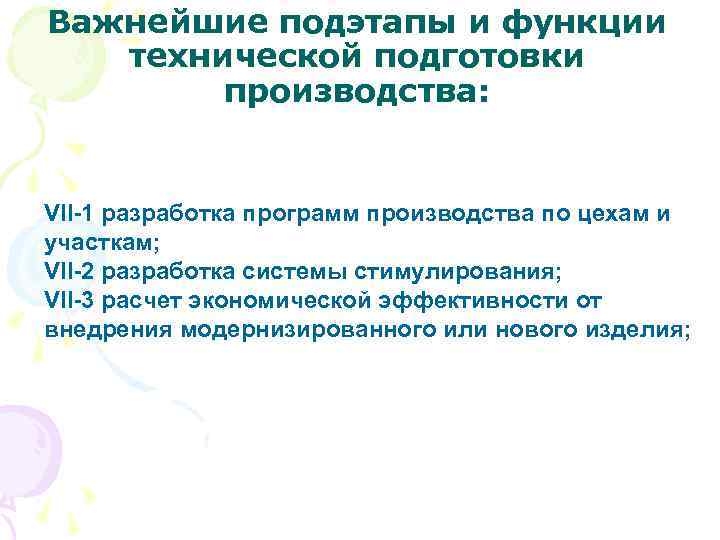 Важнейшие подэтапы и функции технической подготовки производства:

VII-1 разработка программ производства по цехам и участкам;
VII-2 разработка системы стимулирования;
VII-3 расчет экономической эффективности от внедрения модернизированного или нового изделия;